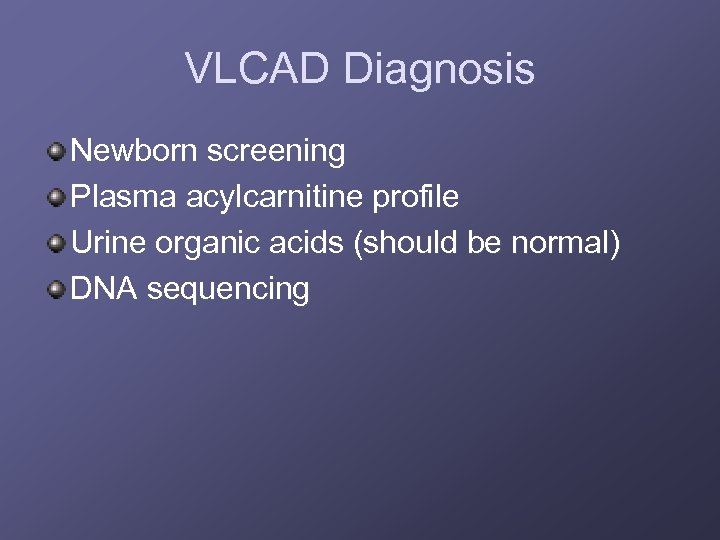 VLCAD Diagnosis

Newborn screening
Plasma acylcarnitine profile
Urine organic acids (should be normal)
DNA sequencing